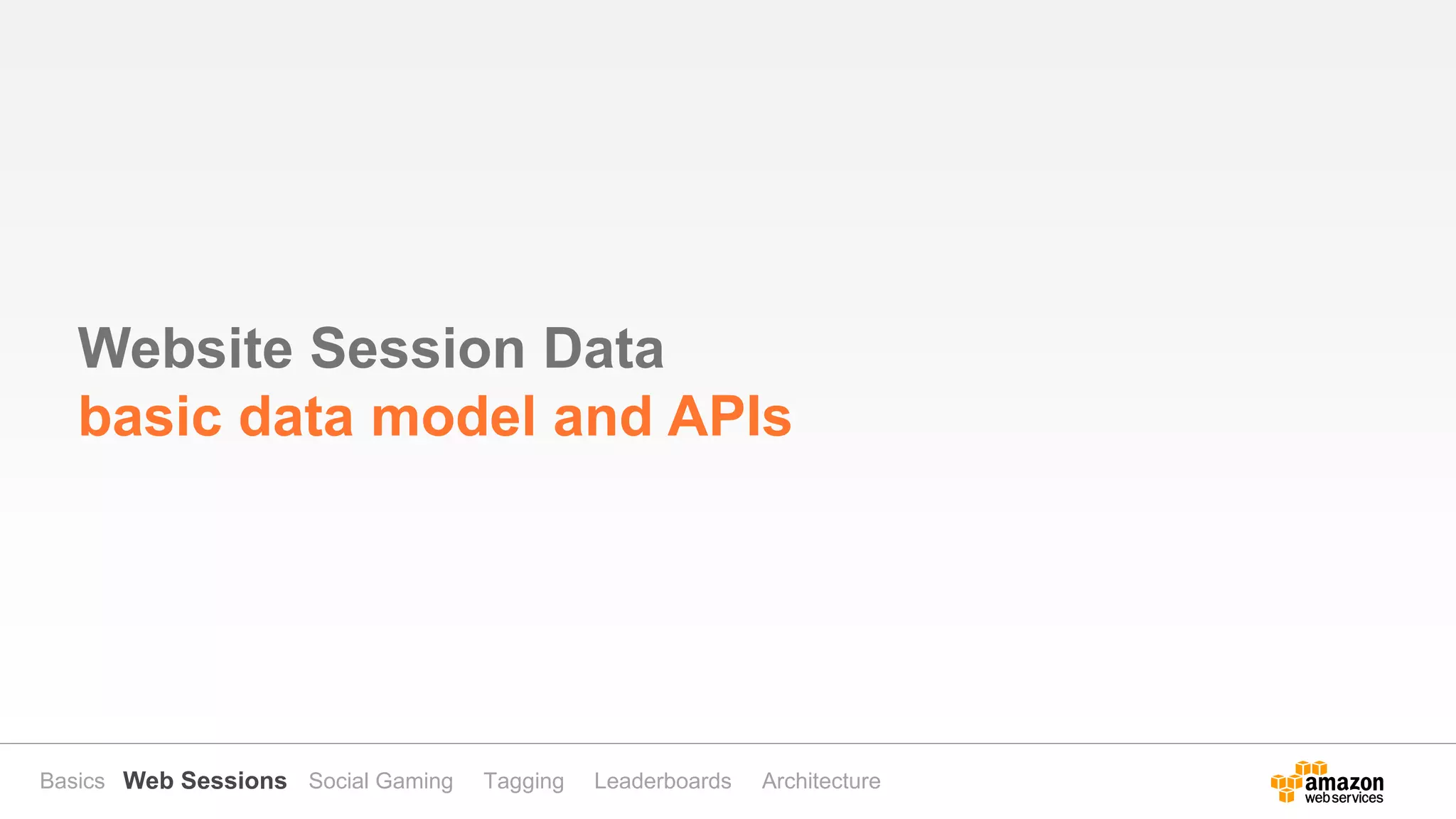 Website Session Data
basic data model and APIs

Basics Web Sessions Social Gaming Tagging Leaderboards Architecture

amazon web services